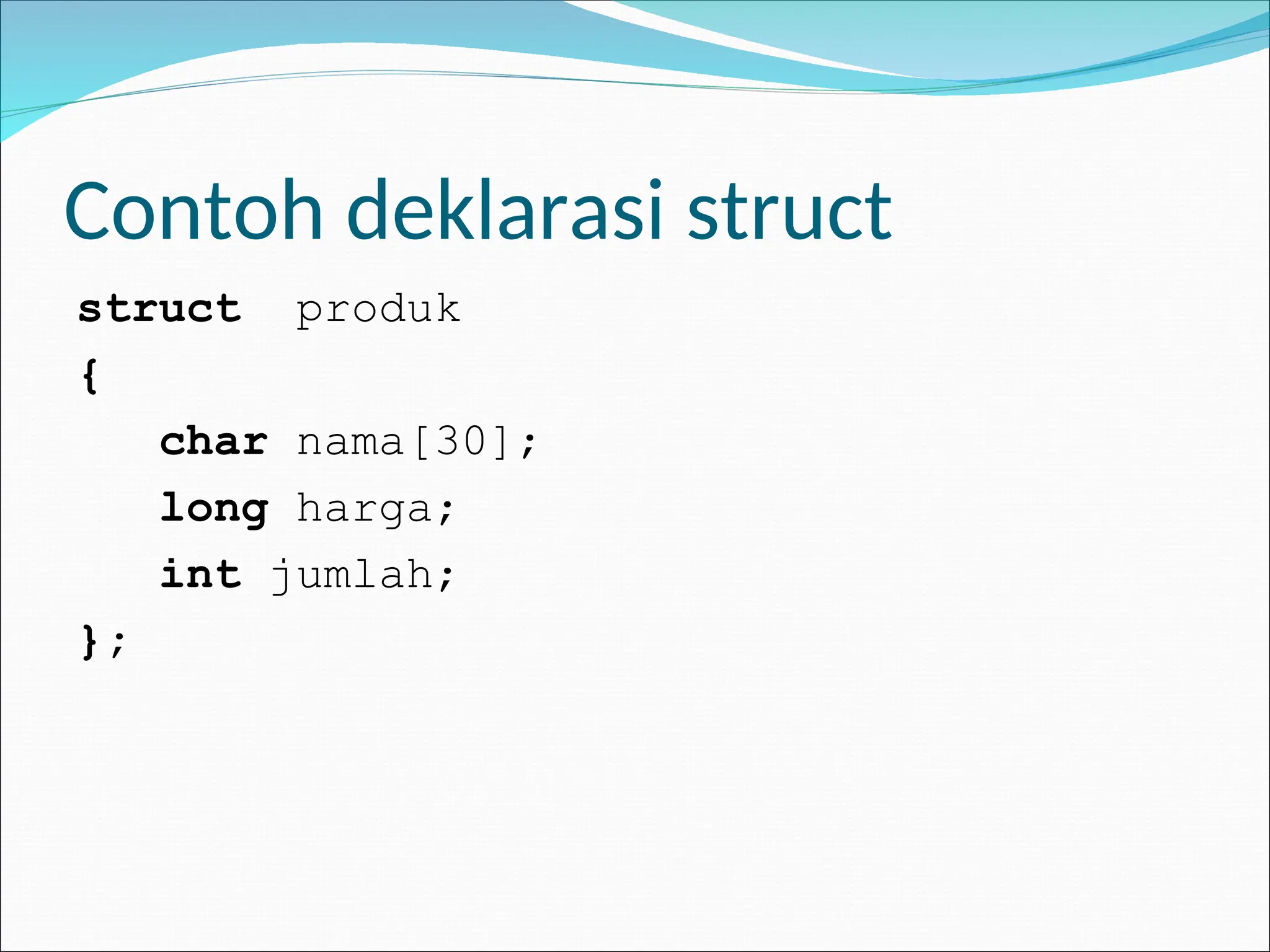 Contoh deklarasi struct

struct produk
{
char nama[30];
long harga;
int jumlah;
};